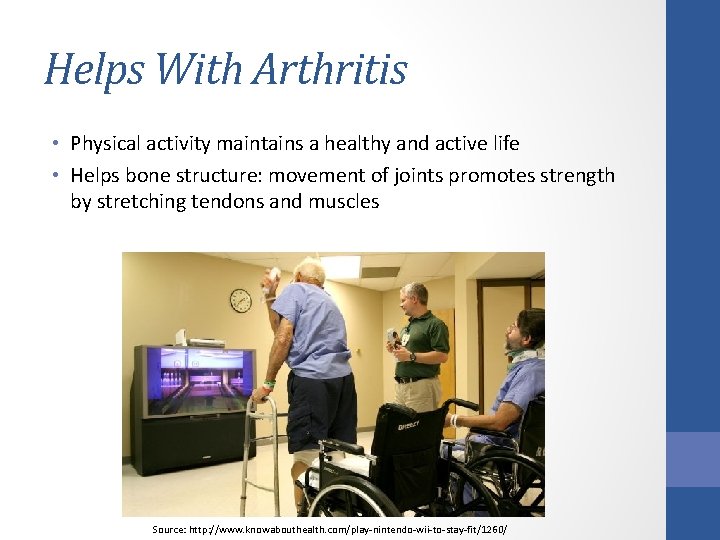 Helps With Arthritis

• Physical activity maintains a healthy and active life
• Helps bone structure: movement of joints promotes strength by stretching tendons and muscles

Source: http://www.knowabouthealth.com/play-nintendo-wii-to-stay-fit/1260/